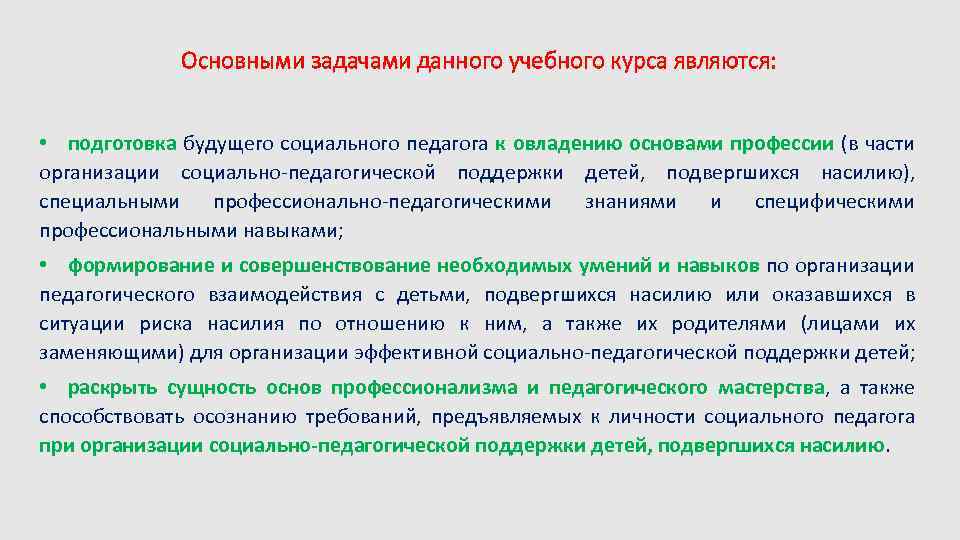 Основными задачами данного учебного курса являются:

• подготовка будущего социального педагога к овладению основами профессии (в части организации социально-педагогической поддержки детей, подвергшихся насилию), специальными профессионально-педагогическими знаниями и специфическими профессиональными навыками;

• формирование и совершенствование необходимых умений и навыков по организации педагогического взаимодействия с детьми, подвергшихся насилию или оказавшихся в ситуации риска насилия по отношению к ним, а также их родителями (лицами их заменяющими) для организации эффективной социально-педагогической поддержки детей;

• раскрыть сущность основ профессионализма и педагогического мастерства, а также способствовать осознанию требований, предъявляемых к личности социального педагога при организации социально-педагогической поддержки детей, подвергшихся насилию.